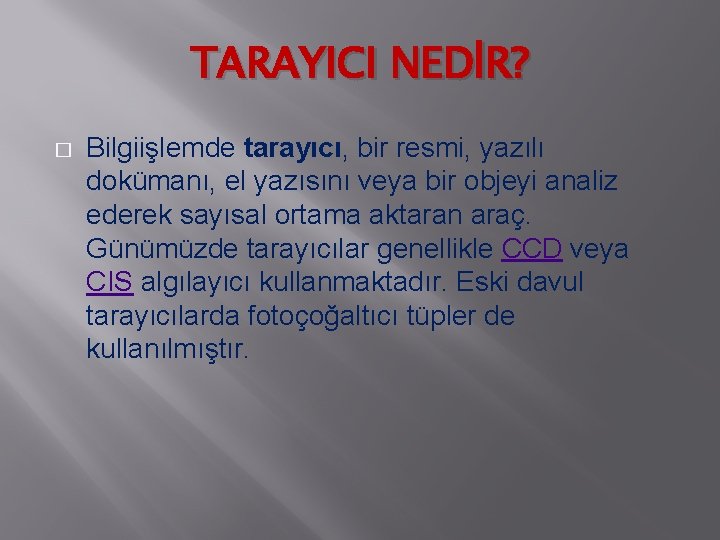 TARAYICI NEDİR?

Bilgiişlemde tarayıcı, bir resmi, yazılı dokümanı, el yazısını veya bir objeyi analiz ederek sayısal ortama aktaran araç. Günümüzde tarayıcılar genellikle CCD veya CIS algılayıcı kullanmaktadır. Eski davul tarayıcılarda fotoçoğaltıcı tüpler de kullanılmıştır.